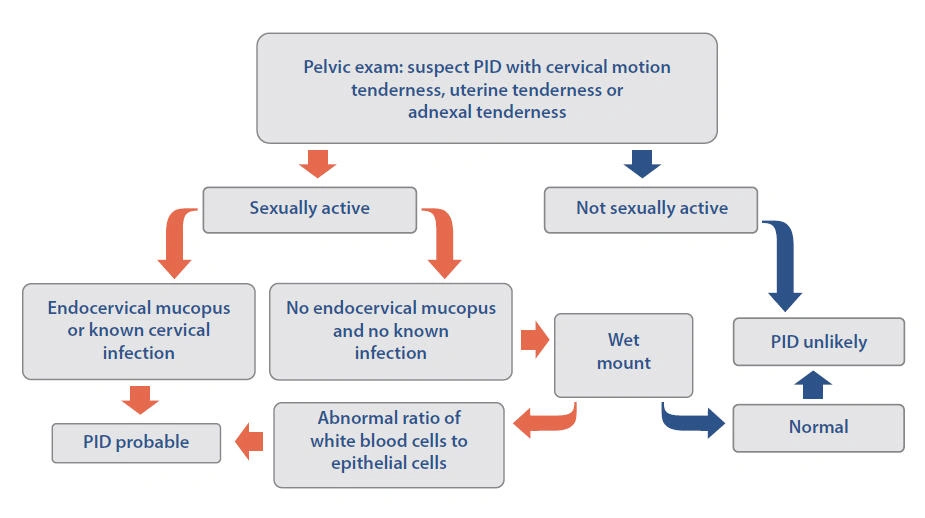 Pelvic exam: suspect PID with cervical motion tenderness, uterine tenderness or adnexal tenderness

Sexually active

Not sexually active

Endocervical mucopus or known cervical infection

No endocervical mucopus and no known infection

Wet mount

PID unlikely

PID probable

Abnormal ratio of white blood cells to epithelial cells

Normal